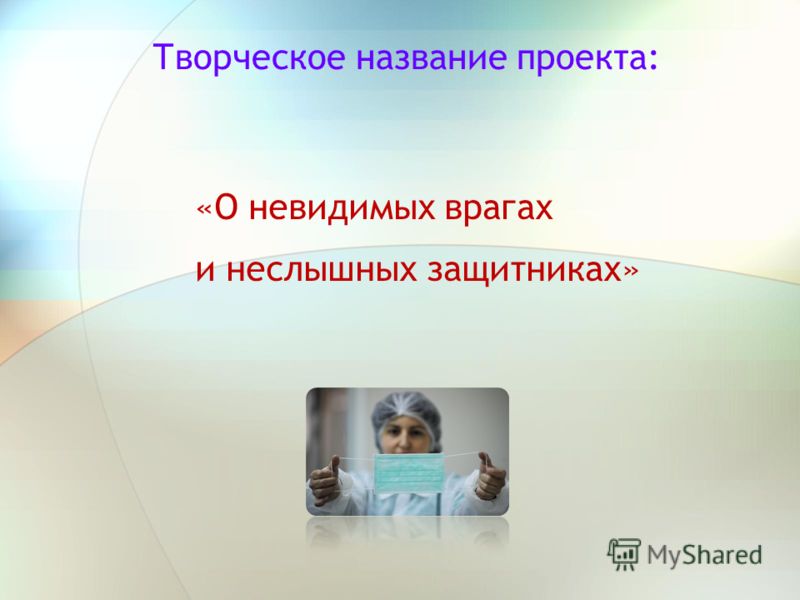 Творческое название проекта:

«О невидимых врагах
и неслышных защитниках»

MyShared